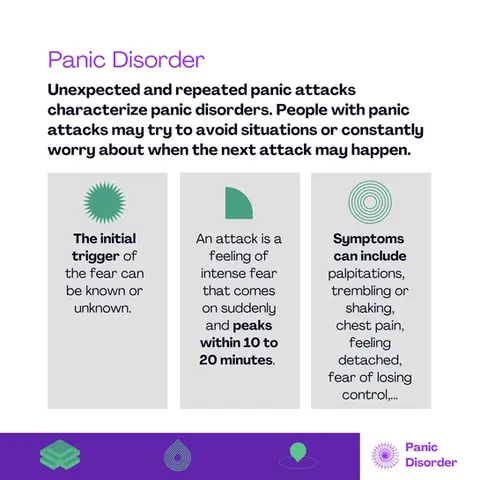 Panic Disorder

Unexpected and repeated panic attacks characterize panic disorders. People with panic attacks may try to avoid situations or constantly worry about when the next attack may happen.

The initial trigger of the fear can be known or unknown.

An attack is a feeling of intense fear that comes on suddenly and peaks within 10 to 20 minutes.

Symptoms can include palpitations, trembling or shaking, chest pain, feeling detached, fear of losing control,...

Panic Disorder